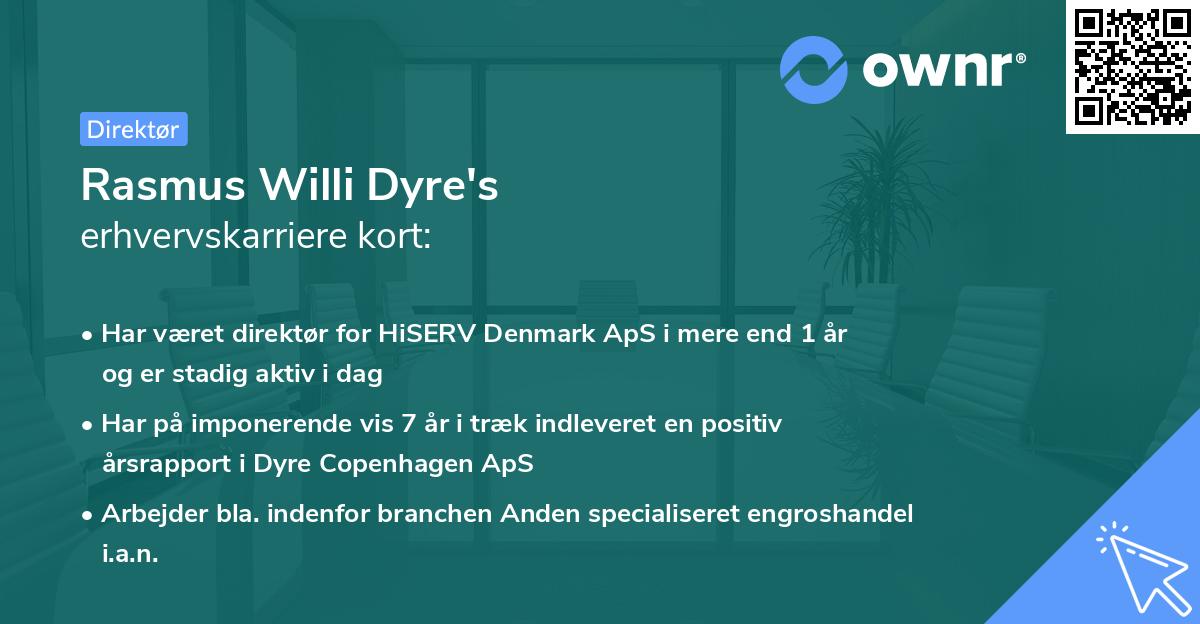 ownr®

Direktør

Rasmus Willi Dyre's
erhvervskarriere kort:

• Har været direktør for HiSERV Denmark ApS i mere end 1 år og er stadig aktiv i dag

• Har på imponerende vis 7 år i træk indleveret en positiv årsrapport i Dyre Copenhagen ApS

• Arbejder bla. indenfor branchen Anden specialiseret engroshandel i.a.n.